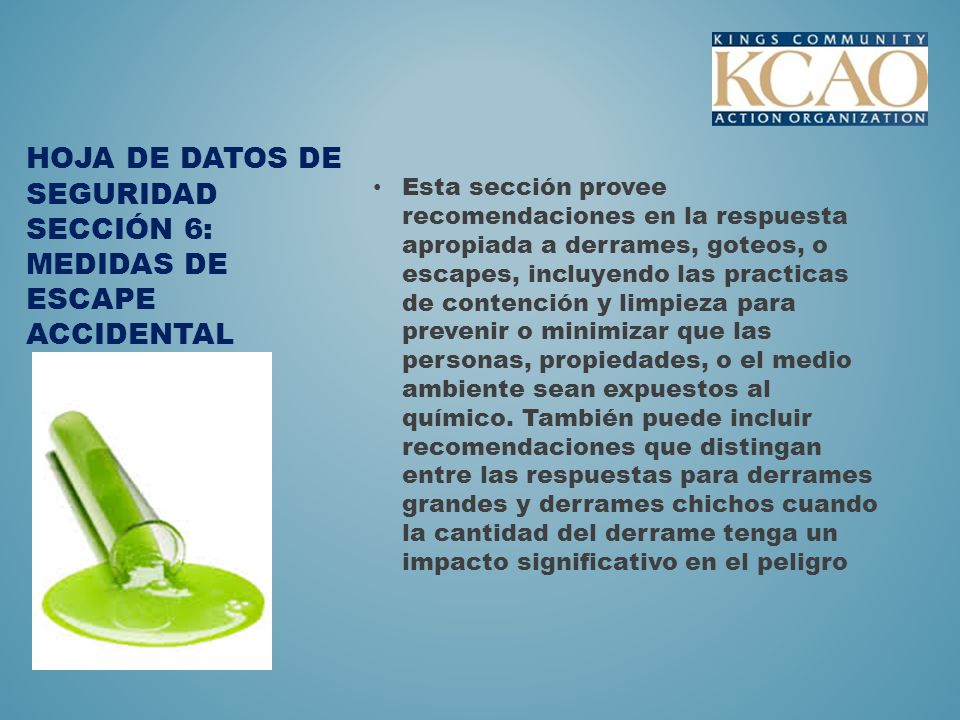 KINGS COMMUNITY
KCAO
ACTION ORGANIZATION

HOJA DE DATOS DE SEGURIDAD SECCIÓN 6: MEDIDAS DE ESCAPE ACCIDENTAL

• Esta sección provee recomendaciones en la respuesta apropiada a derrames, goteos, o escapes, incluyendo las practicas de contención y limpieza para prevenir o minimizar que las personas, propiedades, o el medio ambiente sean expuestos al químico. También puede incluir recomendaciones que distingan entre las respuestas para derrames grandes y derrames chichos cuando la cantidad del derrame tenga un impacto significativo en el peligro